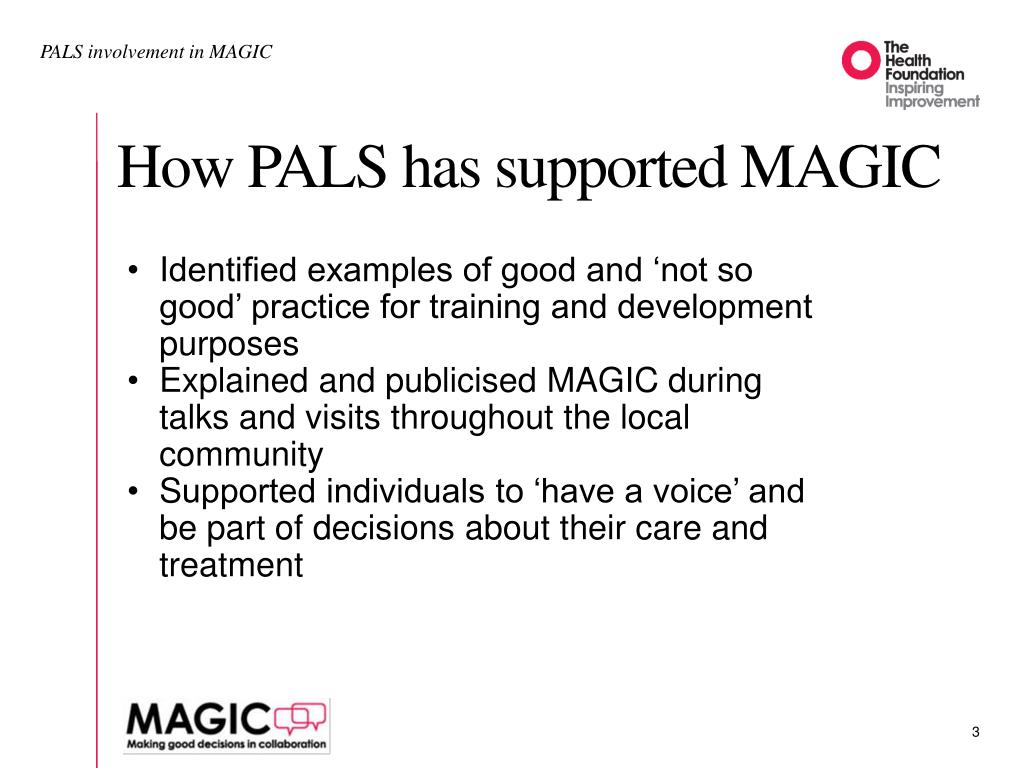 PALS involvement in MAGIC

The Health Foundation Inspiring Improvement

How PALS has supported MAGIC

• Identified examples of good and ‘not so good’ practice for training and development purposes
• Explained and publicised MAGIC during talks and visits throughout the local community
• Supported individuals to ‘have a voice’ and be part of decisions about their care and treatment

MAGIC
Making good decisions in collaboration

3